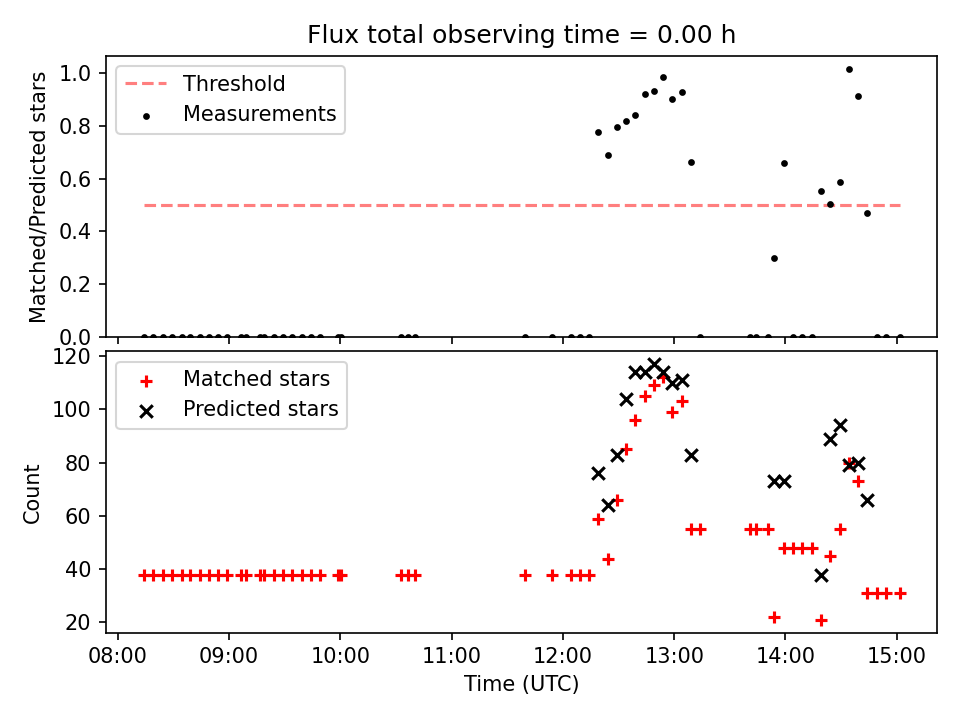 Flux total observing time = 0.00 h

Threshold
Measurements

Matched/Predicted stars

1.0
0.8
0.6
0.4
0.2
0.0

Matched stars
Predicted stars

Count

120
100
80
60
40
20

08:00
09:00
10:00
11:00
12:00
13:00
14:00
15:00

Time (UTC)